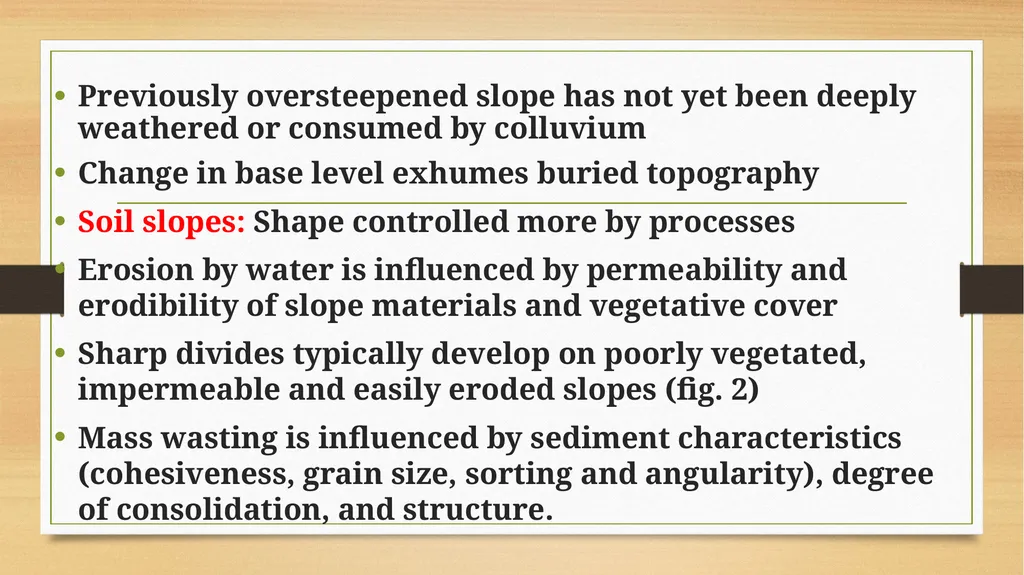 • Previously oversteepened slope has not yet been deeply weathered or consumed by colluvium

• Change in base level exhumes buried topography

• Soil slopes: Shape controlled more by processes

• Erosion by water is influenced by permeability and erodibility of slope materials and vegetative cover

• Sharp divides typically develop on poorly vegetated, impermeable and easily eroded slopes (fig. 2)

• Mass wasting is influenced by sediment characteristics (cohesiveness, grain size, sorting and angularity), degree of consolidation, and structure.